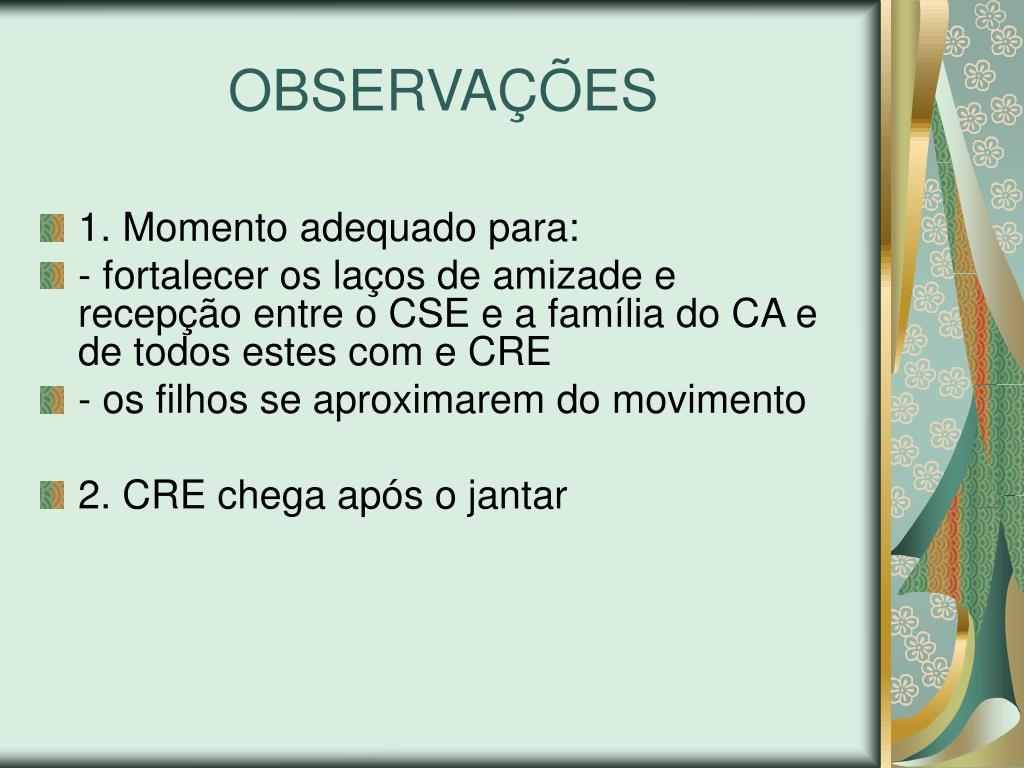 OBSERVAÇÕES

1. Momento adequado para:

- fortalecer os laços de amizade e recepção entre o CSE e a família do CA e de todos estes com e CRE

- os filhos se aproximarem do movimento

2. CRE chega após o jantar